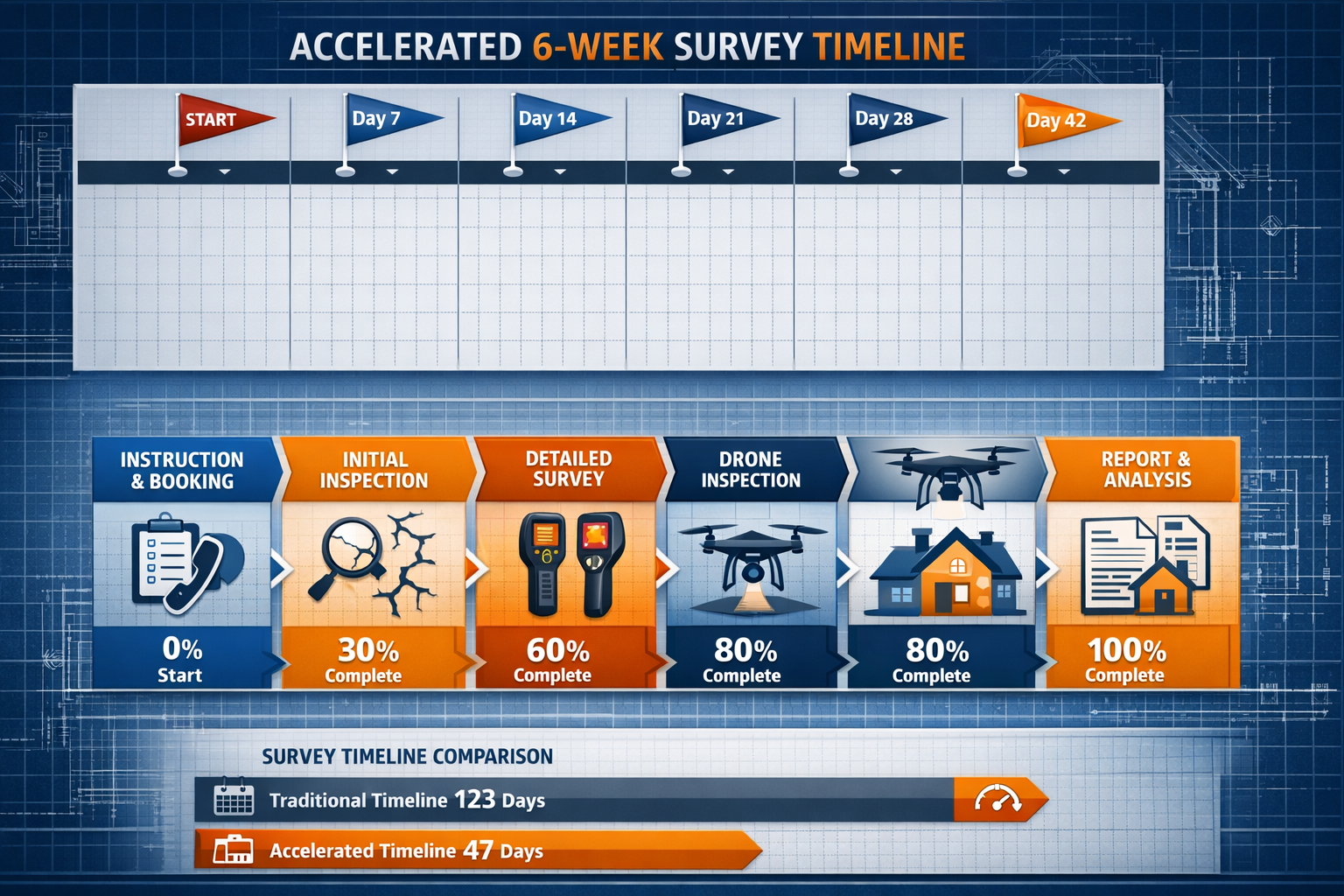 ACCELERATED 6-WEEK SURVEY TIMELINE

START

Day 7

Day 14

Day 21

Day 28

Day 42

INSTRUCTION & BOOKING

0%
Start

INITIAL INSPECTION

30%
Complete

DETAILED SURVEY

60%
Complete

DRONE INSPECTION

80%
Complete

80%
Complete

REPORT & ANALYSIS

100%
Complete

SURVEY TIMELINE COMPARISON

Traditional Timeline 123 Days

Accelerated Timeline 47 Days